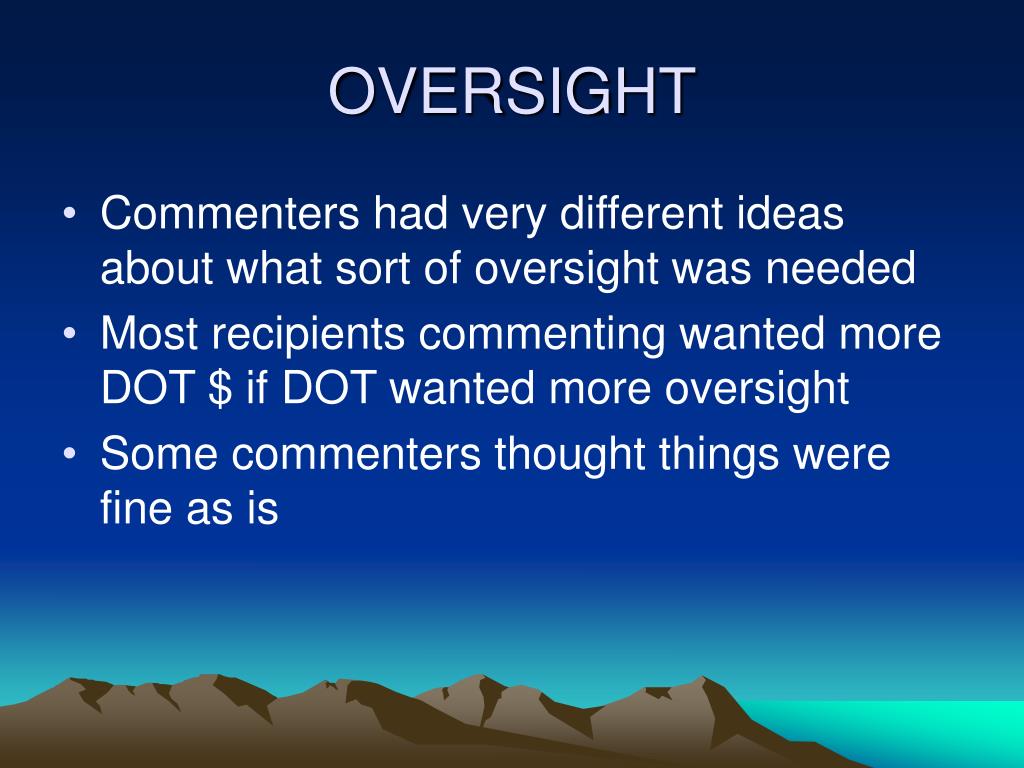 OVERSIGHT

• Commenters had very different ideas about what sort of oversight was needed
• Most recipients commenting wanted more DOT \$ if DOT wanted more oversight
• Some commenters thought things were fine as is